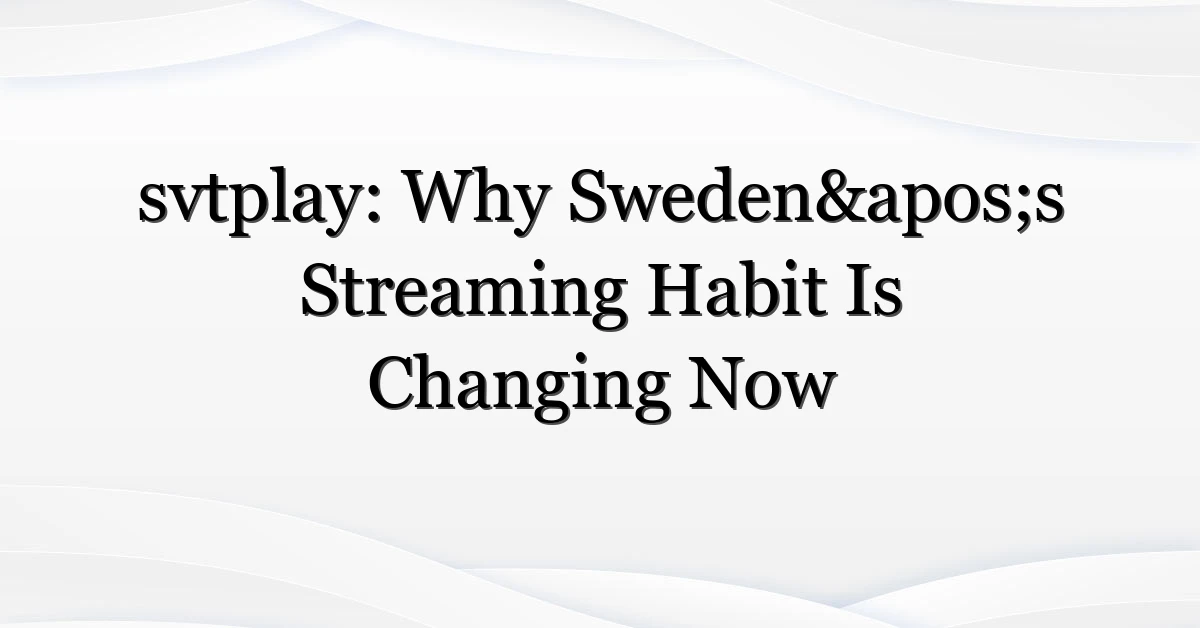 svtplay: Why Sweden&apos;s Streaming Habit Is Changing Now